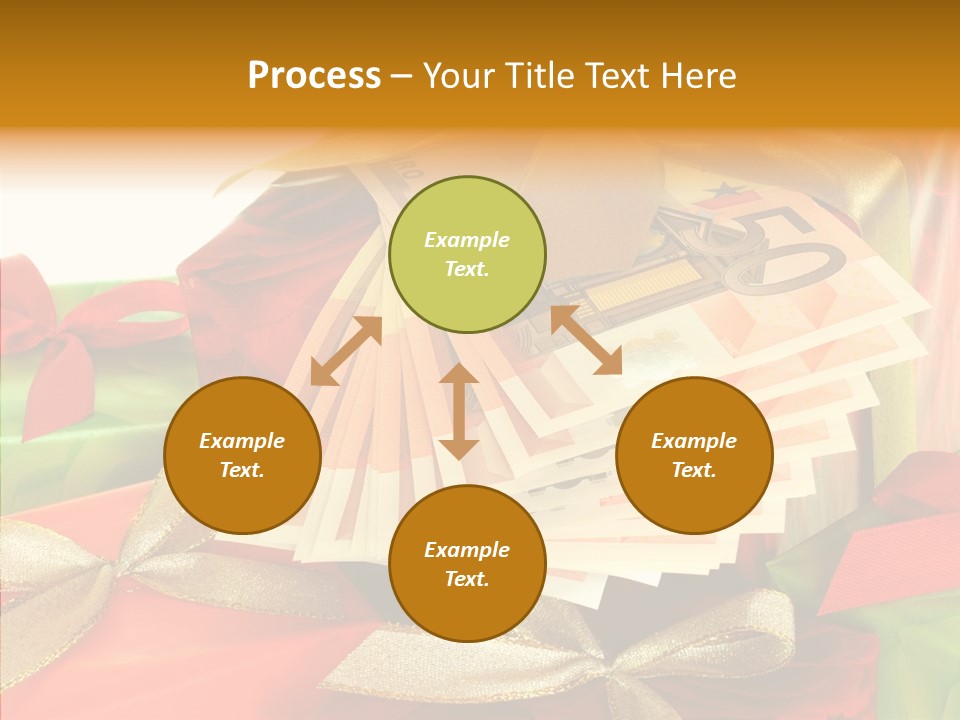 Process – Your Title Text Here

Example Text.

Example Text.

Example Text.

Example Text.